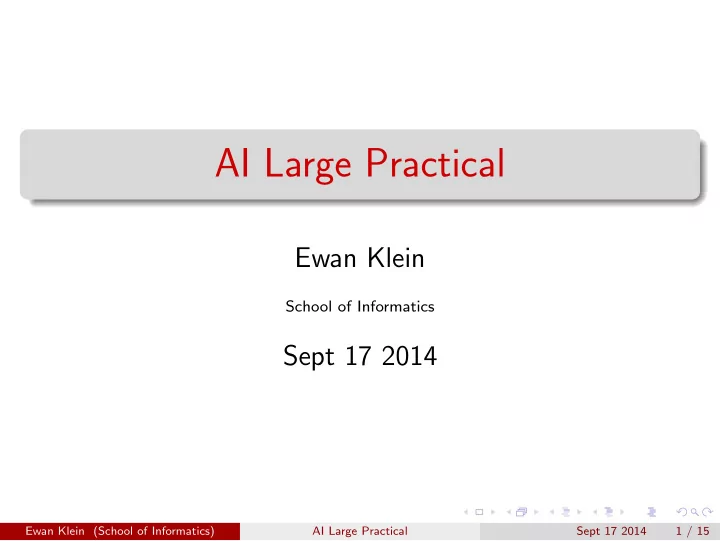 AI Large Practical

Ewan Klein

School of Informatics

Sept 17 2014

Ewan Klein (School of Informatics) AI Large Practical Sept 17 2014 1 / 15